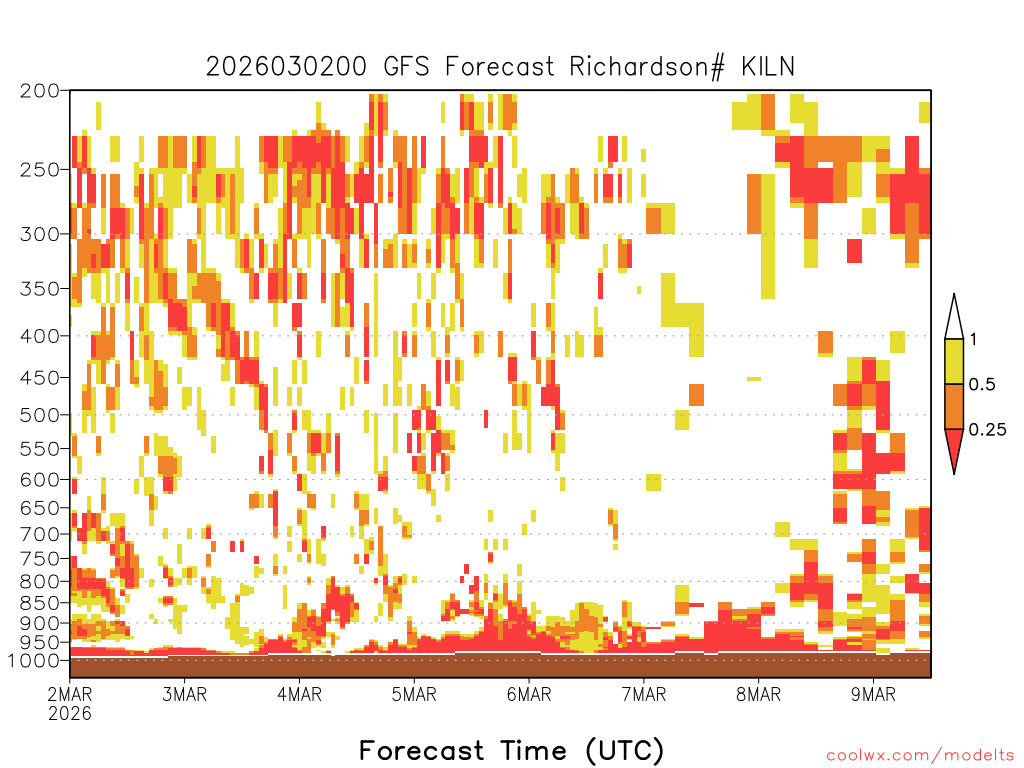 2026030200 GFS Forecast Richardson# KILN

200
250
300
350
400
450
500
550
600
650
700
750
800
850
900
950
1000

1
0.5
0.25

2MAR
2026
3MAR
4MAR
5MAR
6MAR
7MAR
8MAR
9MAR

Forecast Time (UTC)

coolwx.com/modelts